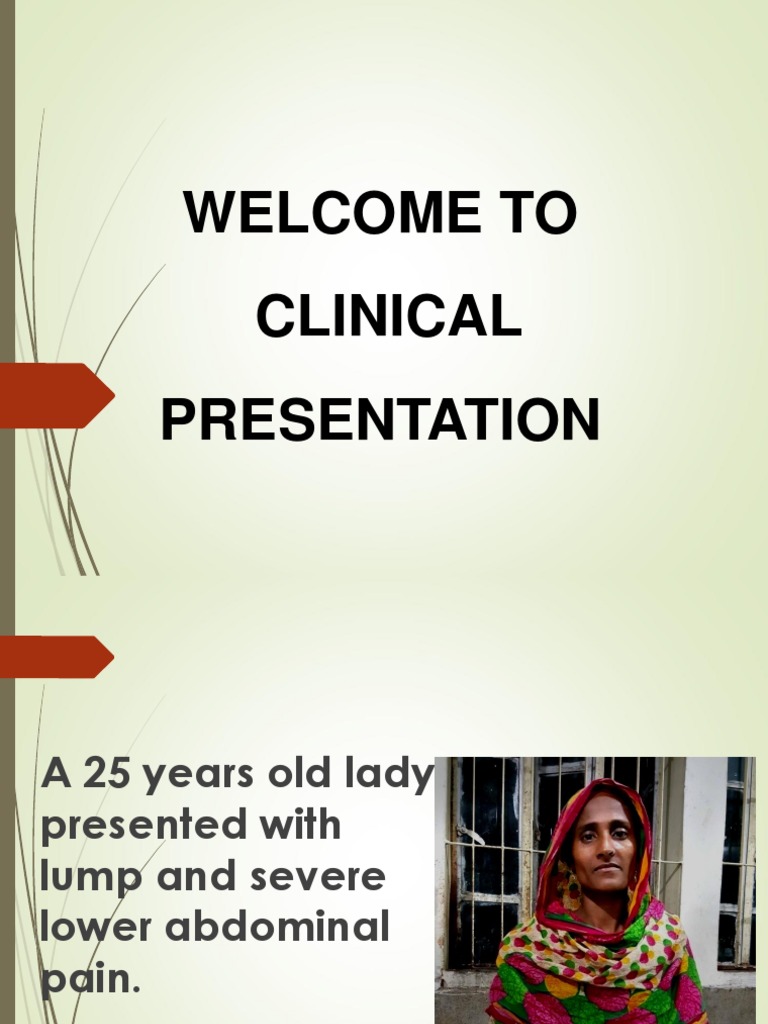 WELCOME TO CLINICAL PRESENTATION

A 25 years old lady presented with lump and severe lower abdominal pain.